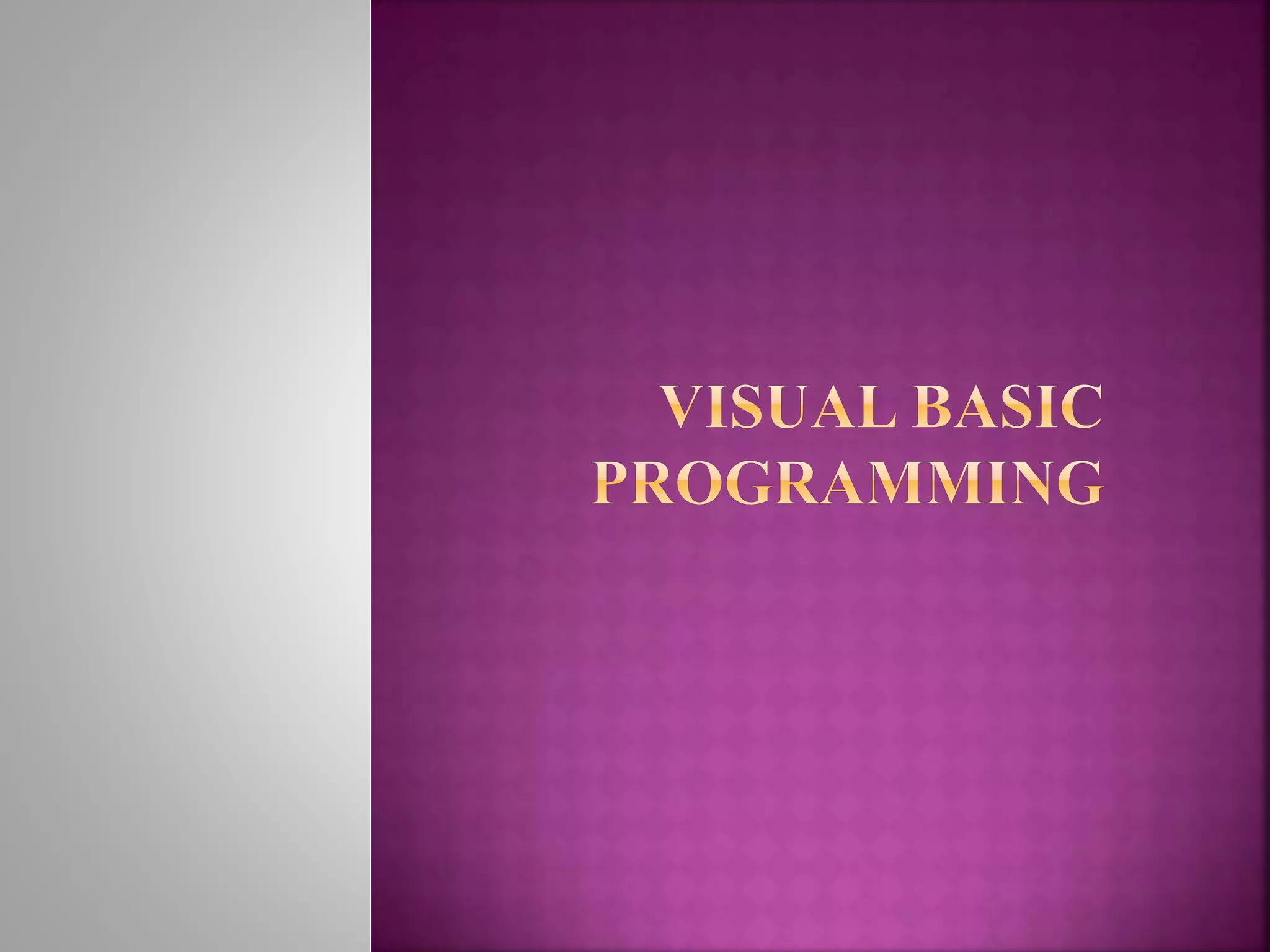 VISUAL BASIC PROGRAMMING